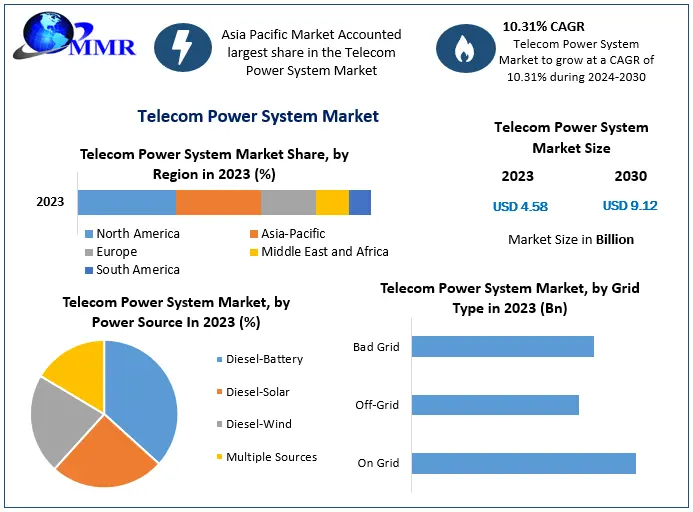 MMR

Asia Pacific Market Accounted largest share in the Telecom Power System Market

10.31% CAGR
Telecom Power System Market to grow at a CAGR of 10.31% during 2024-2030

Telecom Power System Market

Telecom Power System Market Share, by Region in 2023 (%)

2023

North America
Asia-Pacific
Europe
Middle East and Africa
South America

Telecom Power System Market Size

2023
2030
USD 4.58
USD 9.12

Market Size in Billion

Telecom Power System Market, by Power Source In 2023 (%)

Diesel-Battery
Diesel-Solar
Diesel-Wind
Multiple Sources

Telecom Power System Market, by Grid Type in 2023 (Bn)

Bad Grid
Off-Grid
On Grid